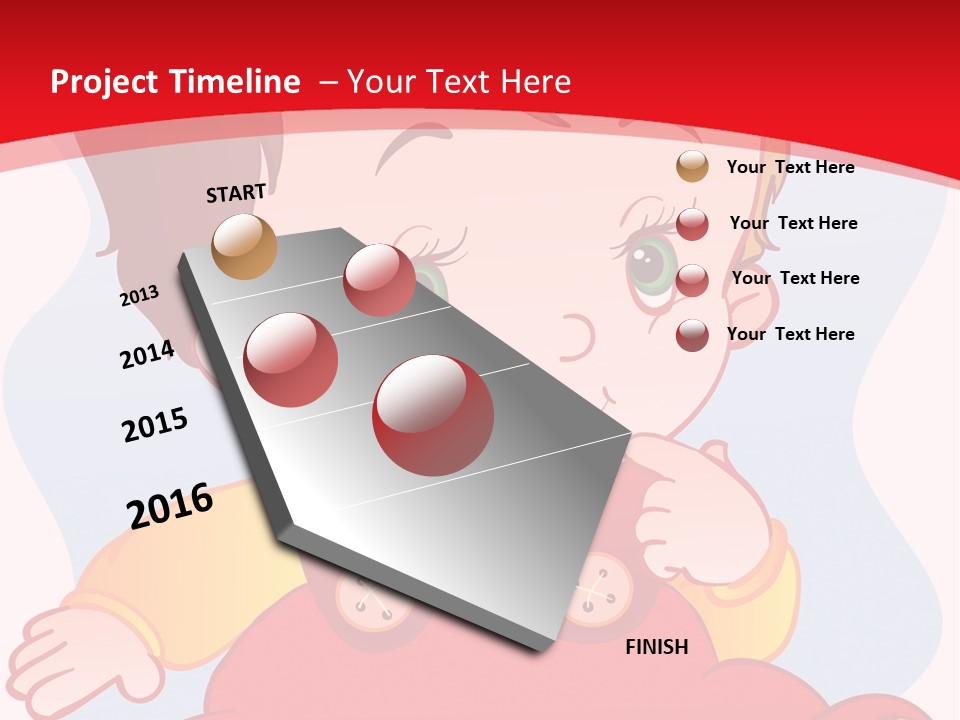 Project Timeline – Your Text Here

START

2013

2014

2015

2016

FINISH

Your Text Here

Your Text Here

Your Text Here

Your Text Here